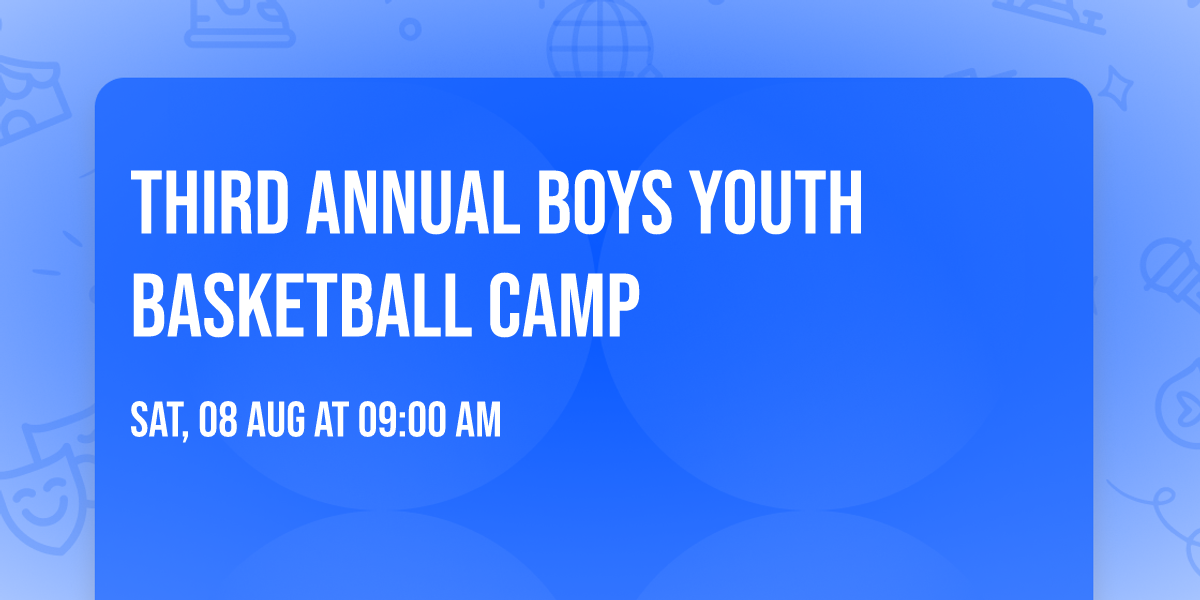 THIRD ANNUAL BOYS YOUTH BASKETBALL CAMP

SAT, 08 AUG AT 09:00 AM